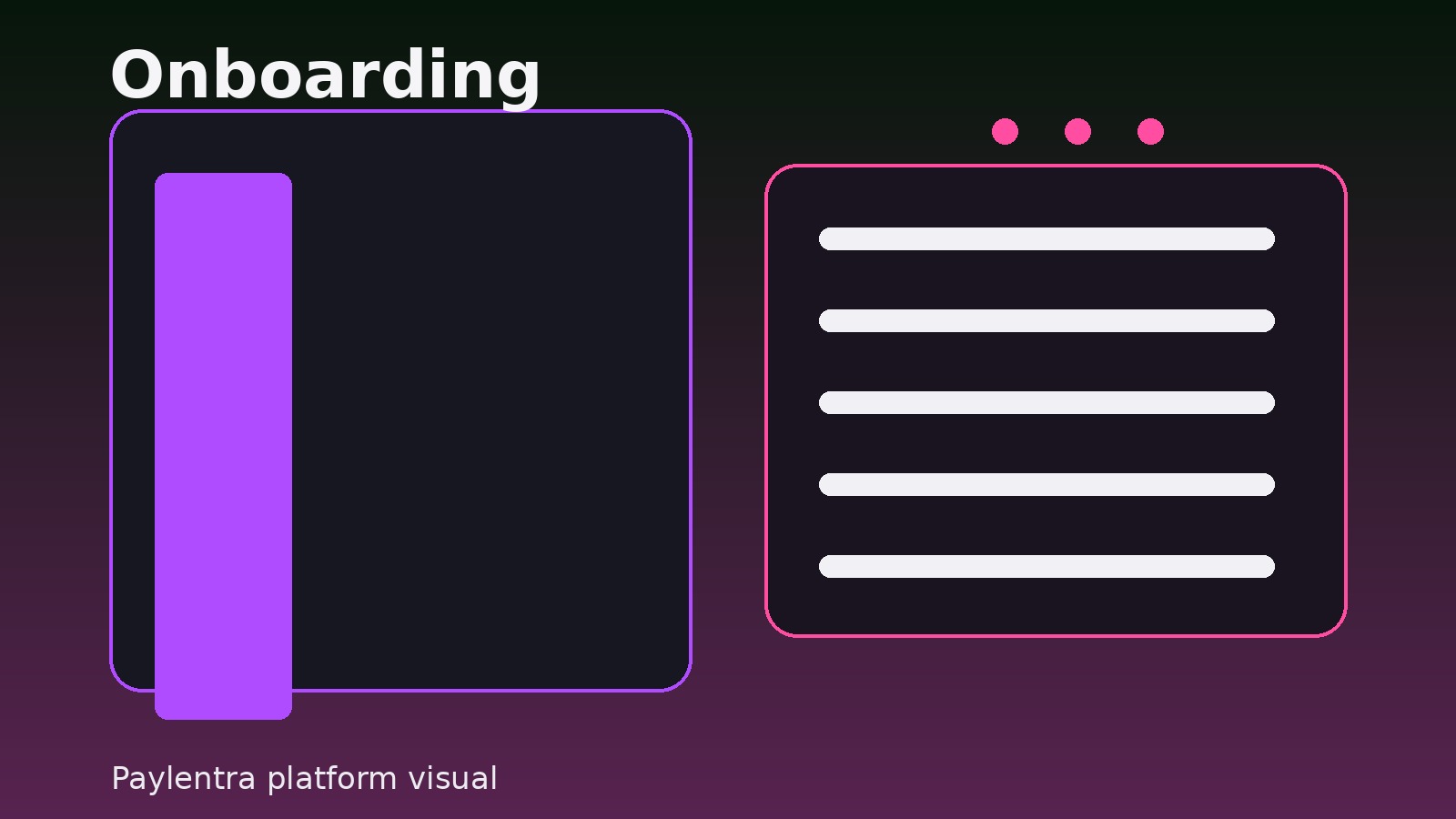 Onboarding

Paylentra platform visual